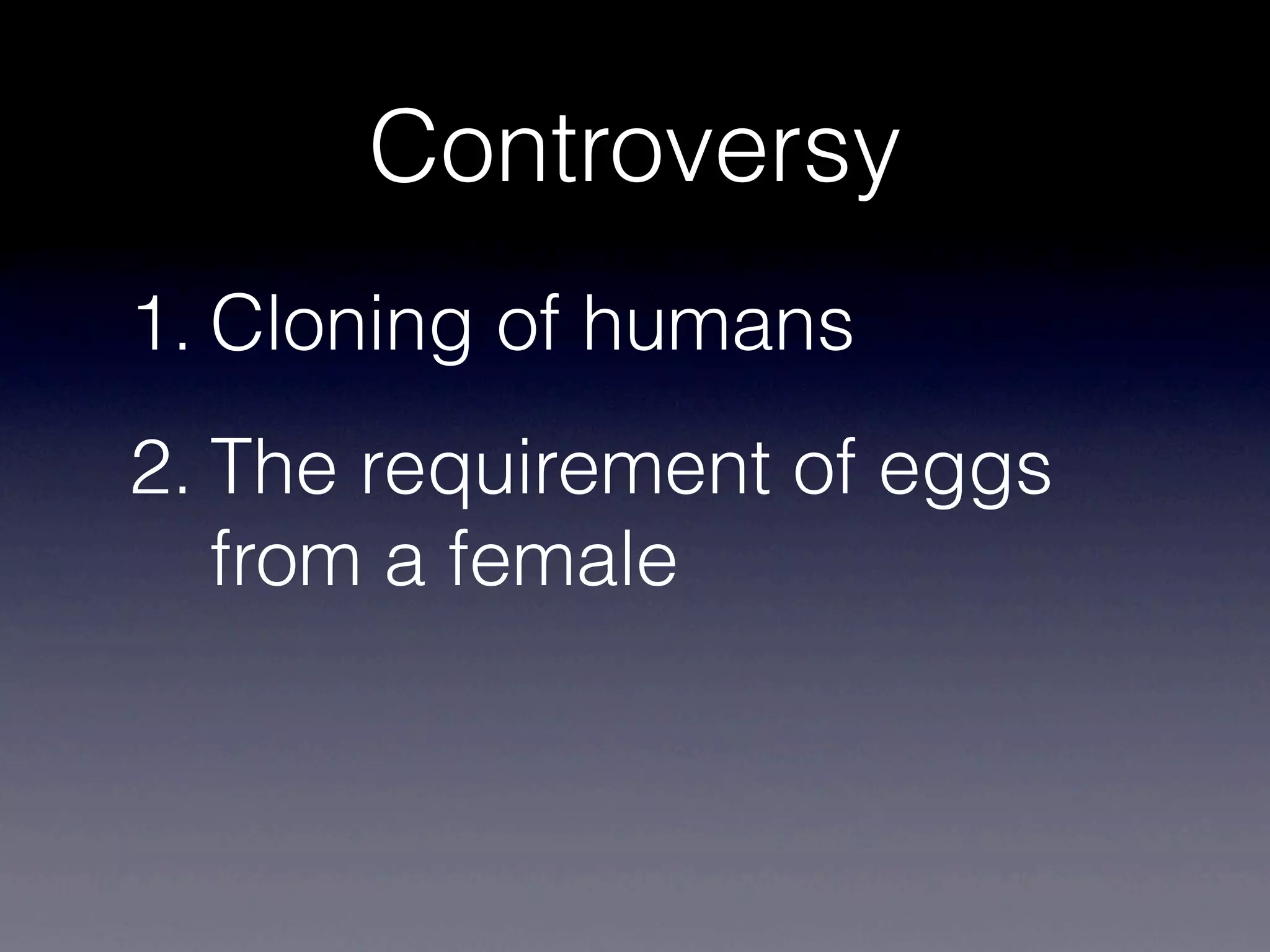 Controversy

1. Cloning of humans

2. The requirement of eggs from a female